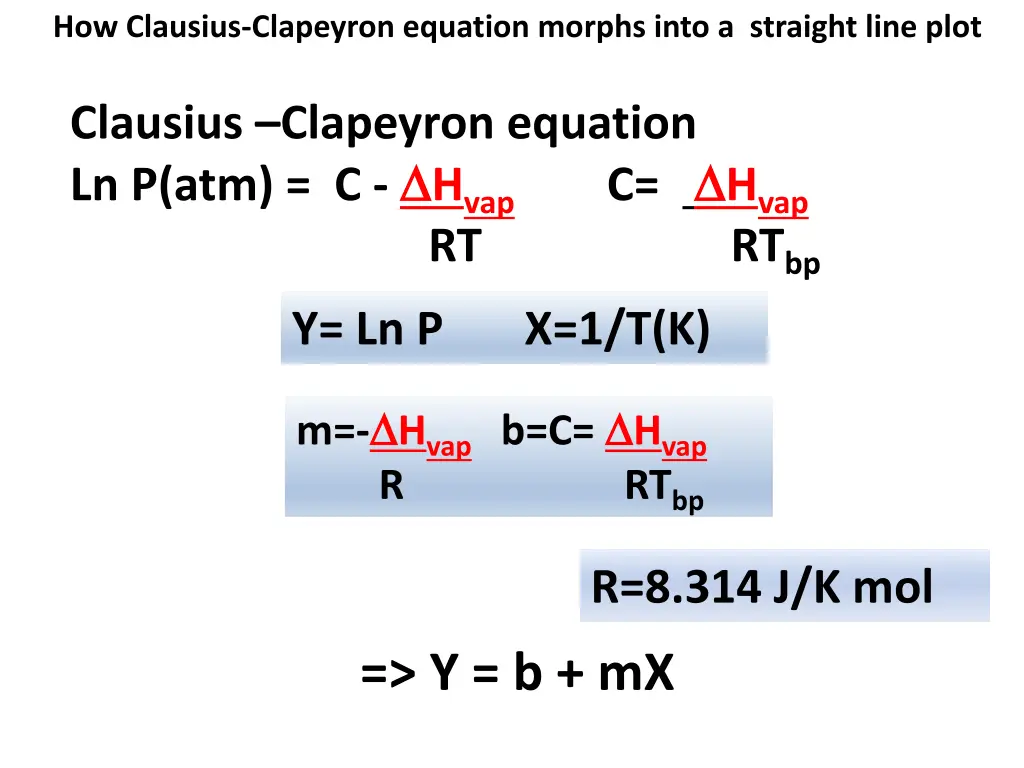 How Clausius-Clapeyron equation morphs into a straight line plot

Clausius –Clapeyron equation

Ln P(atm) = C - $\frac{\Delta H_{vap}}{RT}$ C= $\frac{\Delta H_{vap}}{RT_{bp}}$

Y= Ln P X=1/T(K)

m=-$\frac{\Delta H_{vap}}{R}$ b=C= $\frac{\Delta H_{vap}}{RT_{bp}}$

R=8.314 J/K mol

=> Y = b + mX